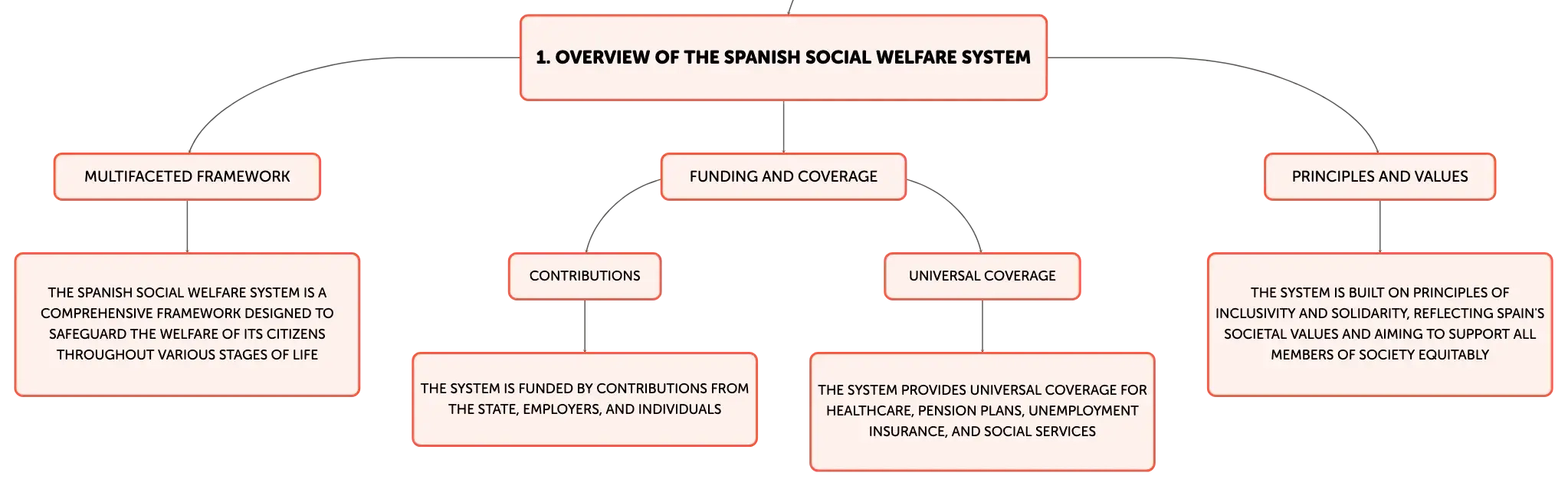 1. OVERVIEW OF THE SPANISH SOCIAL WELFARE SYSTEM

MULTIFACETED FRAMEWORK

THE SPANISH SOCIAL WELFARE SYSTEM IS A COMPREHENSIVE FRAMEWORK DESIGNED TO SAFEGUARD THE WELFARE OF ITS CITIZENS THROUGHOUT VARIOUS STAGES OF LIFE

FUNDING AND COVERAGE

CONTRIBUTIONS

THE SYSTEM IS FUNDED BY CONTRIBUTIONS FROM THE STATE, EMPLOYERS, AND INDIVIDUALS

UNIVERSAL COVERAGE

THE SYSTEM PROVIDES UNIVERSAL COVERAGE FOR HEALTHCARE, PENSION PLANS, UNEMPLOYMENT INSURANCE, AND SOCIAL SERVICES

PRINCIPLES AND VALUES

THE SYSTEM IS BUILT ON PRINCIPLES OF INCLUSIVITY AND SOLIDARITY, REFLECTING SPAIN'S SOCIETAL VALUES AND AIMING TO SUPPORT ALL MEMBERS OF SOCIETY EQUITABLY